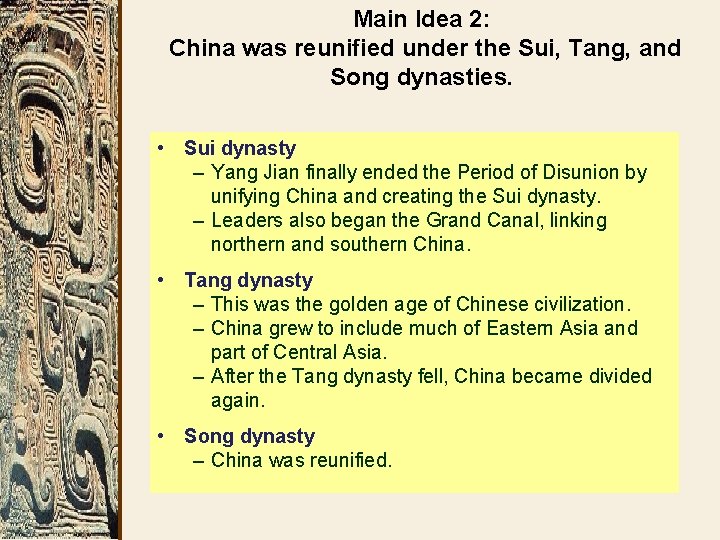 Main Idea 2:
China was reunified under the Sui, Tang, and Song dynasties.

• Sui dynasty
– Yang Jian finally ended the Period of Disunion by unifying China and creating the Sui dynasty.
– Leaders also began the Grand Canal, linking northern and southern China.

• Tang dynasty
– This was the golden age of Chinese civilization.
– China grew to include much of Eastern Asia and part of Central Asia.
– After the Tang dynasty fell, China became divided again.

• Song dynasty
– China was reunified.